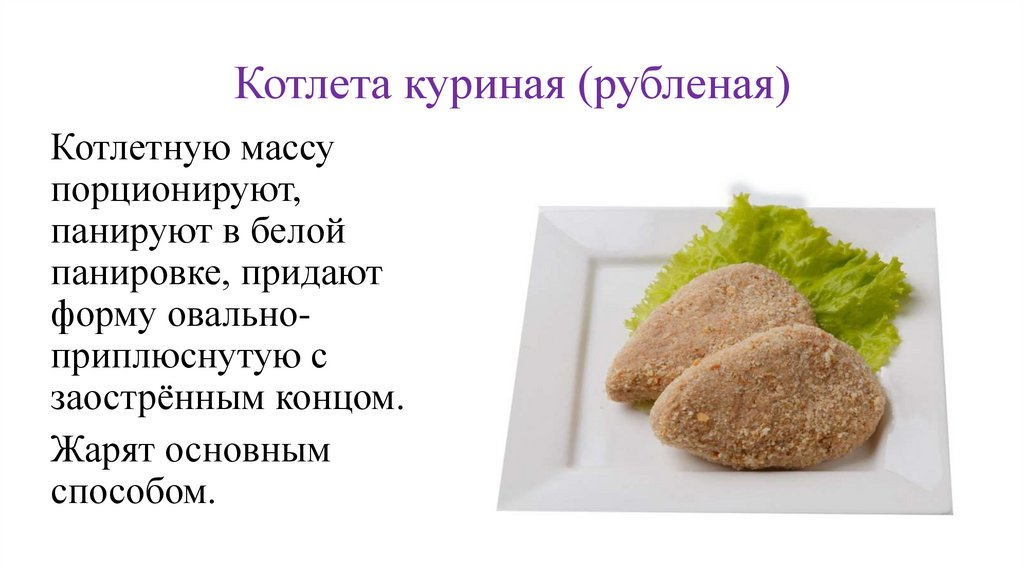 Котлета куриная (рубленая)

Котлетную массу порционируют, панируют в белой панировке, придают форму овально-приплюснутую с заострённым концом.

Жарят основным способом.